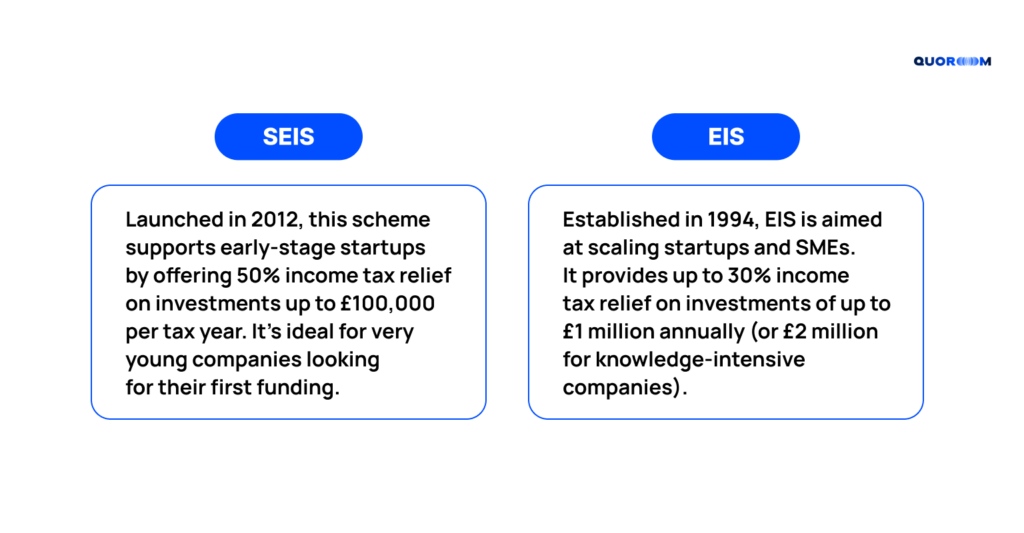 QUOROOM

SEIS

Launched in 2012, this scheme supports early-stage startups by offering 50% income tax relief on investments up to £100,000 per tax year. It's ideal for very young companies looking for their first funding.

EIS

Established in 1994, EIS is aimed at scaling startups and SMEs. It provides up to 30% income tax relief on investments of up to £1 million annually (or £2 million for knowledge-intensive companies).